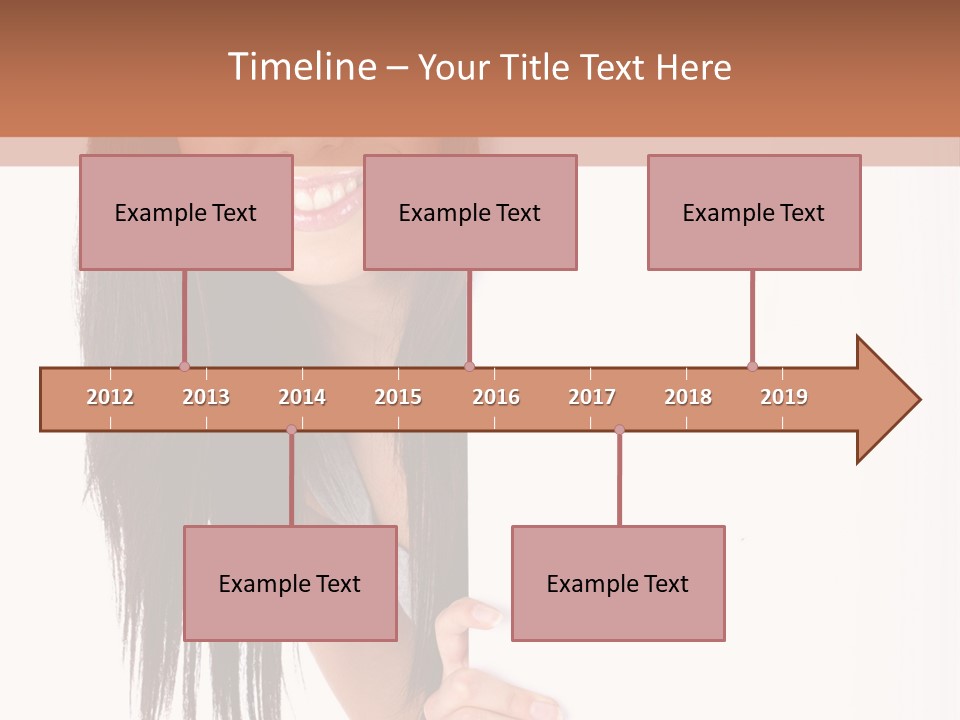 Timeline – Your Title Text Here

Example Text

Example Text

Example Text

2012 2013 2014 2015 2016 2017 2018 2019

Example Text

Example Text